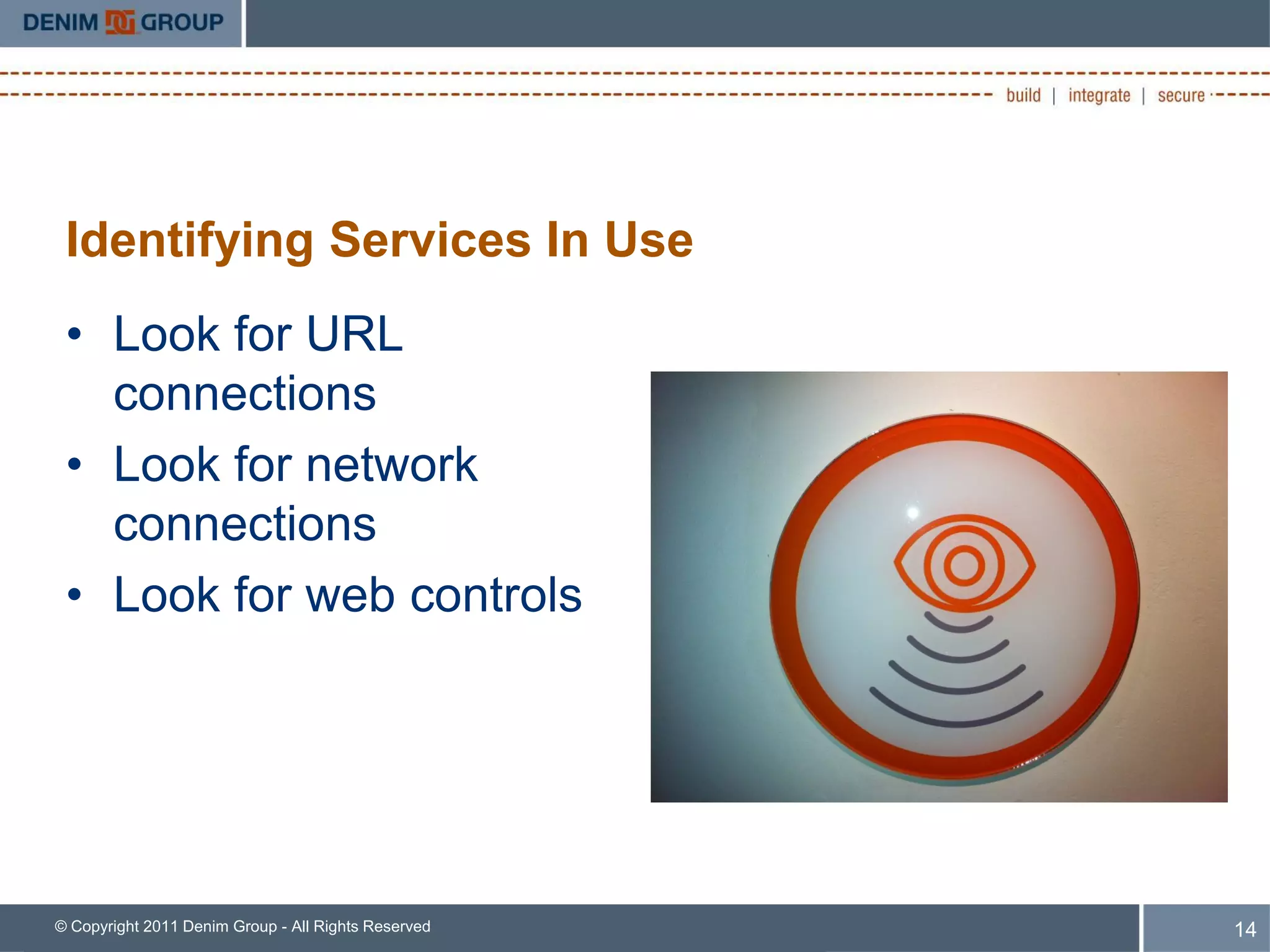 DENIM GROUP

build | integrate | secure

Identifying Services In Use

• Look for URL connections
• Look for network connections
• Look for web controls

© Copyright 2011 Denim Group - All Rights Reserved

14